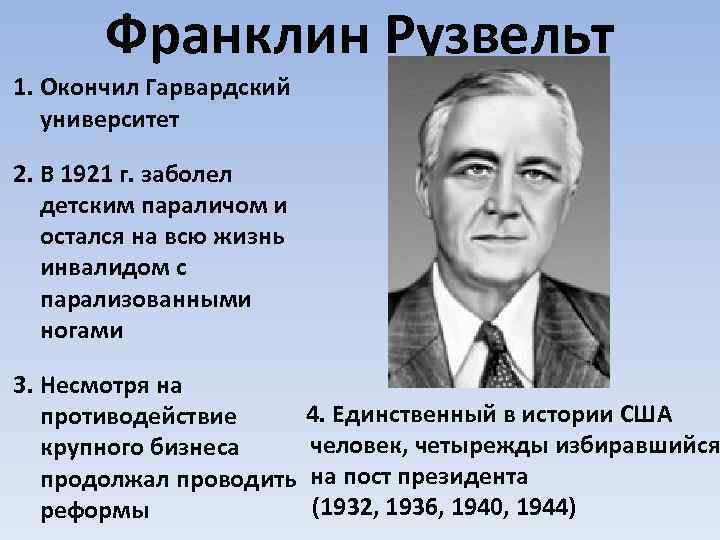 Франклин Рузвельт

1. Окончил Гарвардский университет

2. В 1921 г. заболел детским параличом и остался на всю жизнь инвалидом с парализованными ногами

3. Несмотря на противодействие крупного бизнеса продолжал проводить реформы

4. Единственный в истории США человек, четырежды избиравшийся на пост президента (1932, 1936, 1940, 1944)